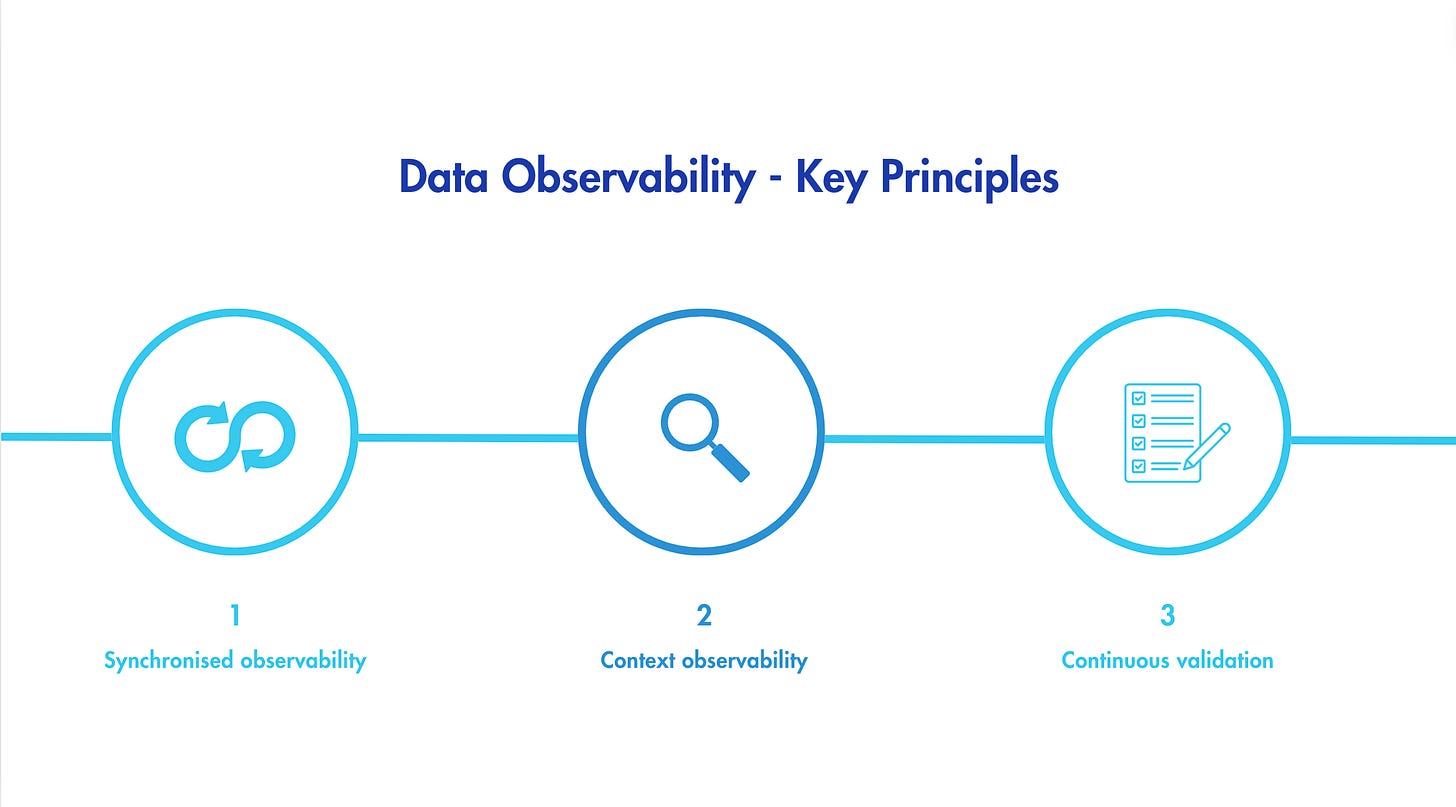 Data Observability - Key Principles

1
Synchronised observability

2
Context observability

3
Continuous validation